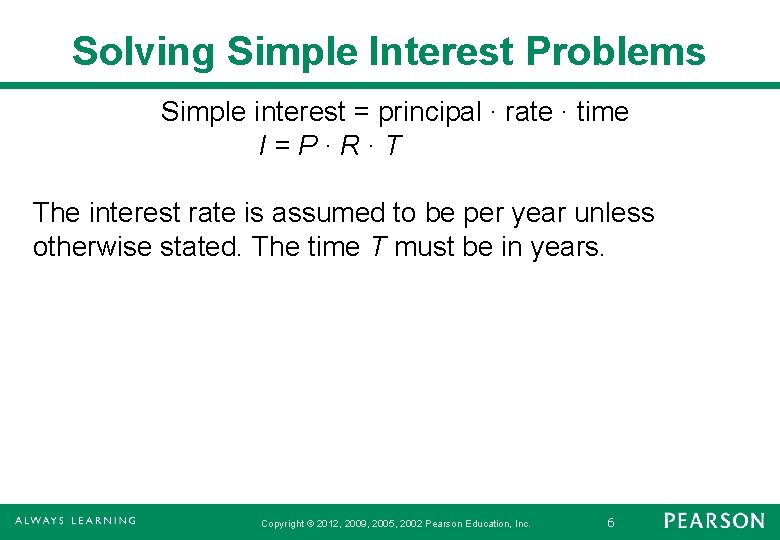 Solving Simple Interest Problems

Simple interest = principal · rate · time
$I = P \cdot R \cdot T$

The interest rate is assumed to be per year unless otherwise stated. The time $T$ must be in years.

ALWAYS LEARNING

Copyright © 2012, 2009, 2005, 2002 Pearson Education, Inc.

6

PEARSON